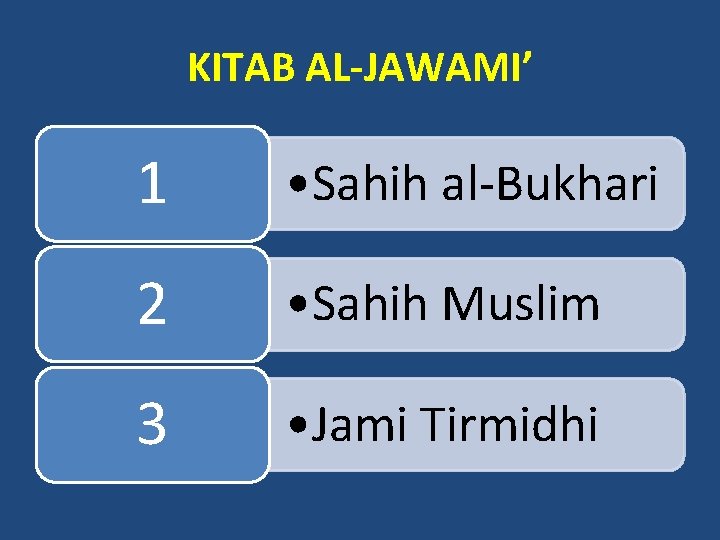 KITAB AL-JAWAMI’

1

• Sahih al-Bukhari

2

• Sahih Muslim

3

• Jami Tirmidhi